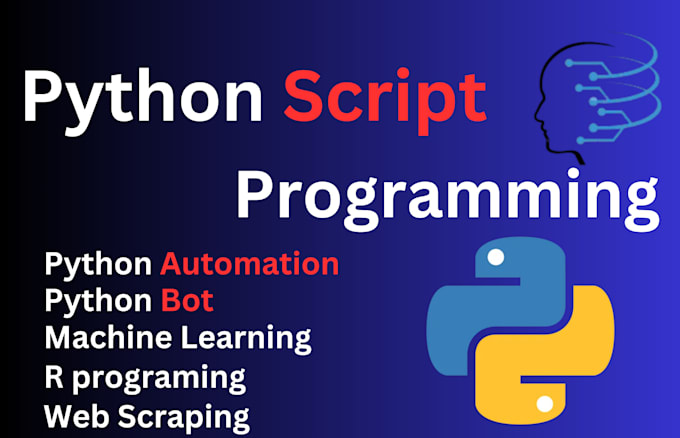 Python Script

Programming

Python Automation
Python Bot
Machine Learning
R programing
Web Scraping